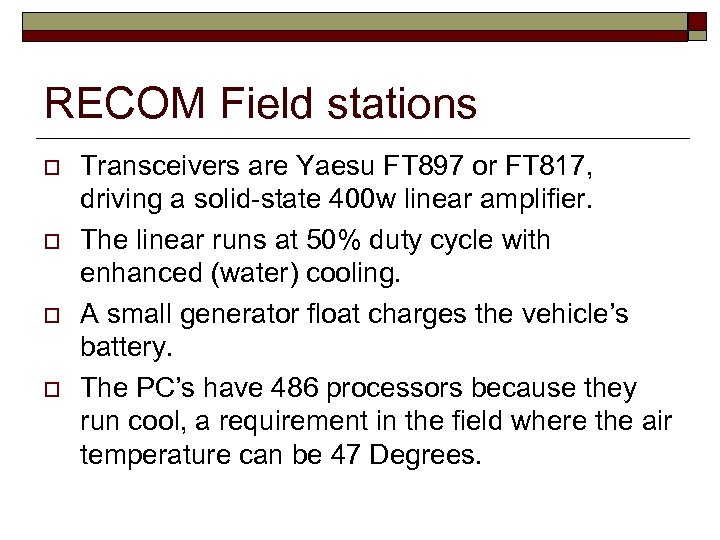 RECOM Field stations

Transceivers are Yaesu FT897 or FT817, driving a solid-state 400w linear amplifier.

The linear runs at 50% duty cycle with enhanced (water) cooling.

A small generator float charges the vehicle's battery.

The PC's have 486 processors because they run cool, a requirement in the field where the air temperature can be 47 Degrees.